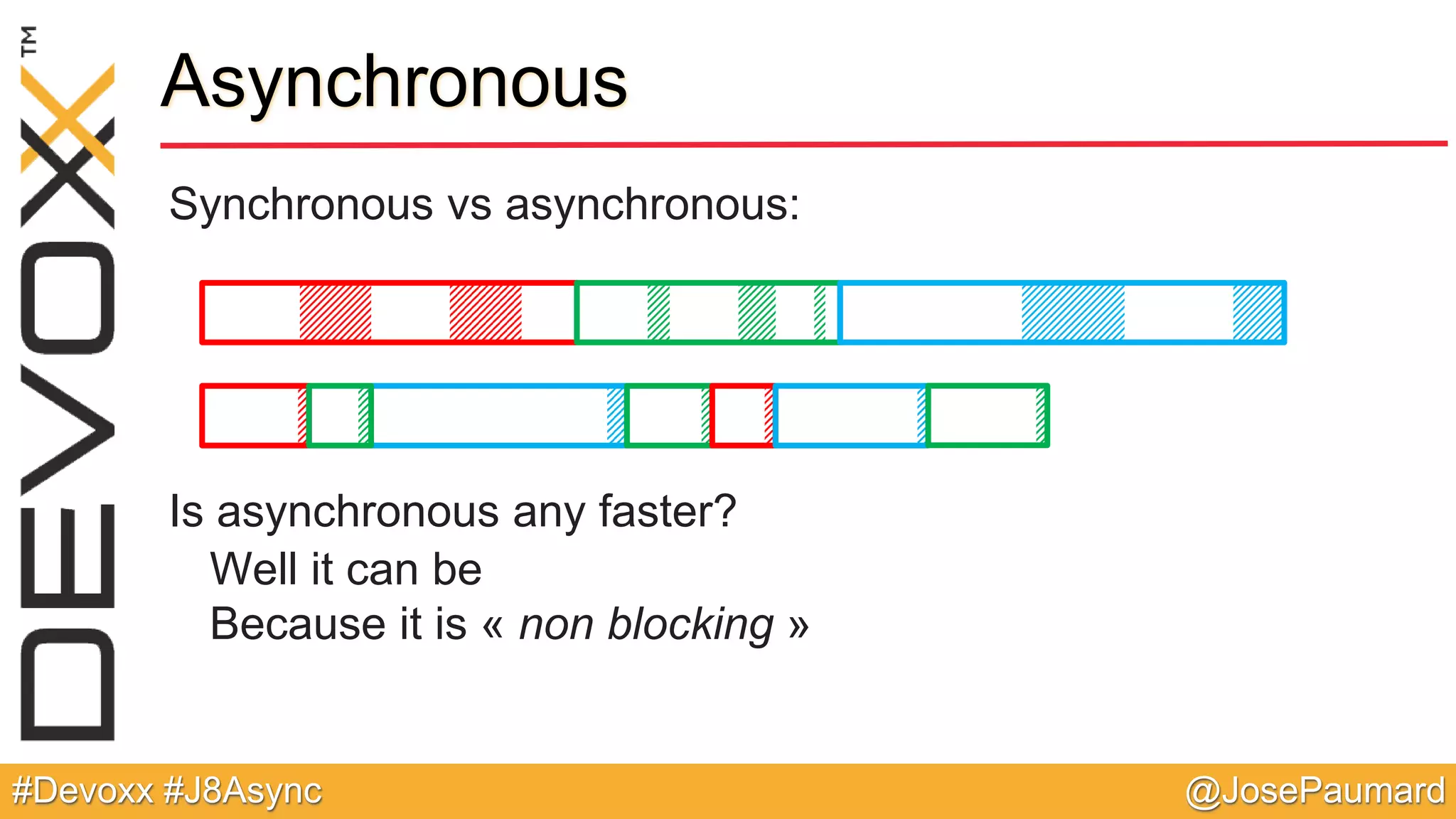 DEVOXX™

Asynchronous

Synchronous vs asynchronous:

Is asynchronous any faster?
Well it can be
Because it is « non blocking »

#Devoxx #J8Async

@JosePaumard